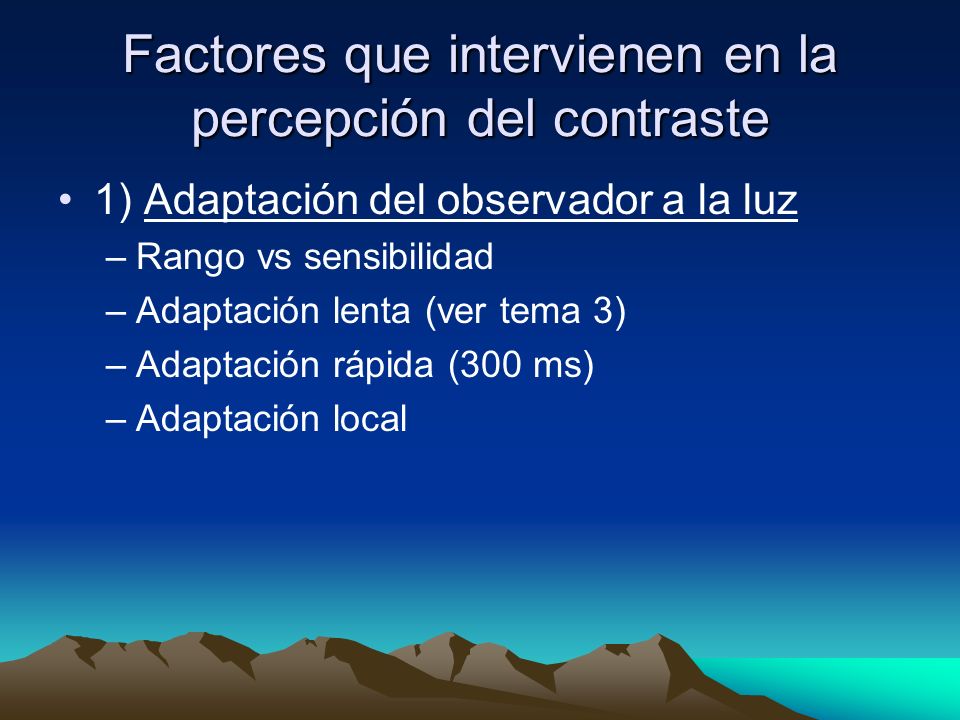 Factores que intervienen en la percepción del contraste

• 1) Adaptación del observador a la luz
– Rango vs sensibilidad
– Adaptación lenta (ver tema 3)
– Adaptación rápida (300 ms)
– Adaptación local